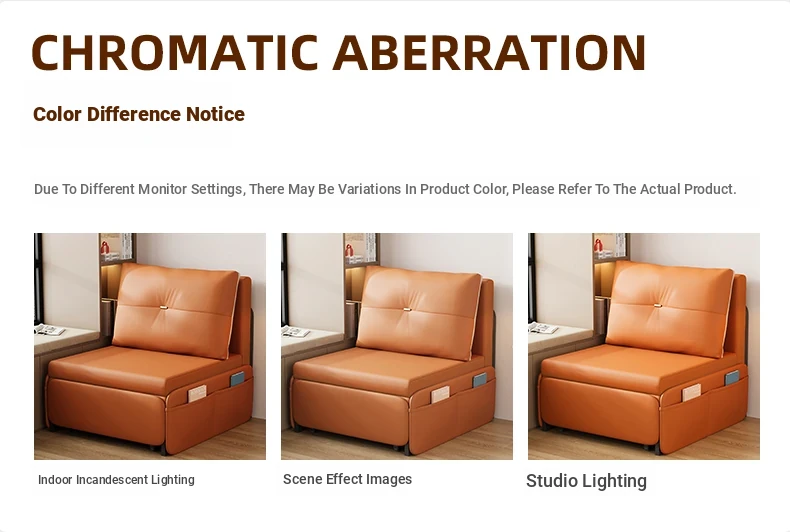 CHROMATIC ABERRATION

Color Difference Notice

Due To Different Monitor Settings, There May Be Variations In Product Color, Please Refer To The Actual Product.

Indoor Incandescent Lighting

Scene Effect Images

Studio Lighting